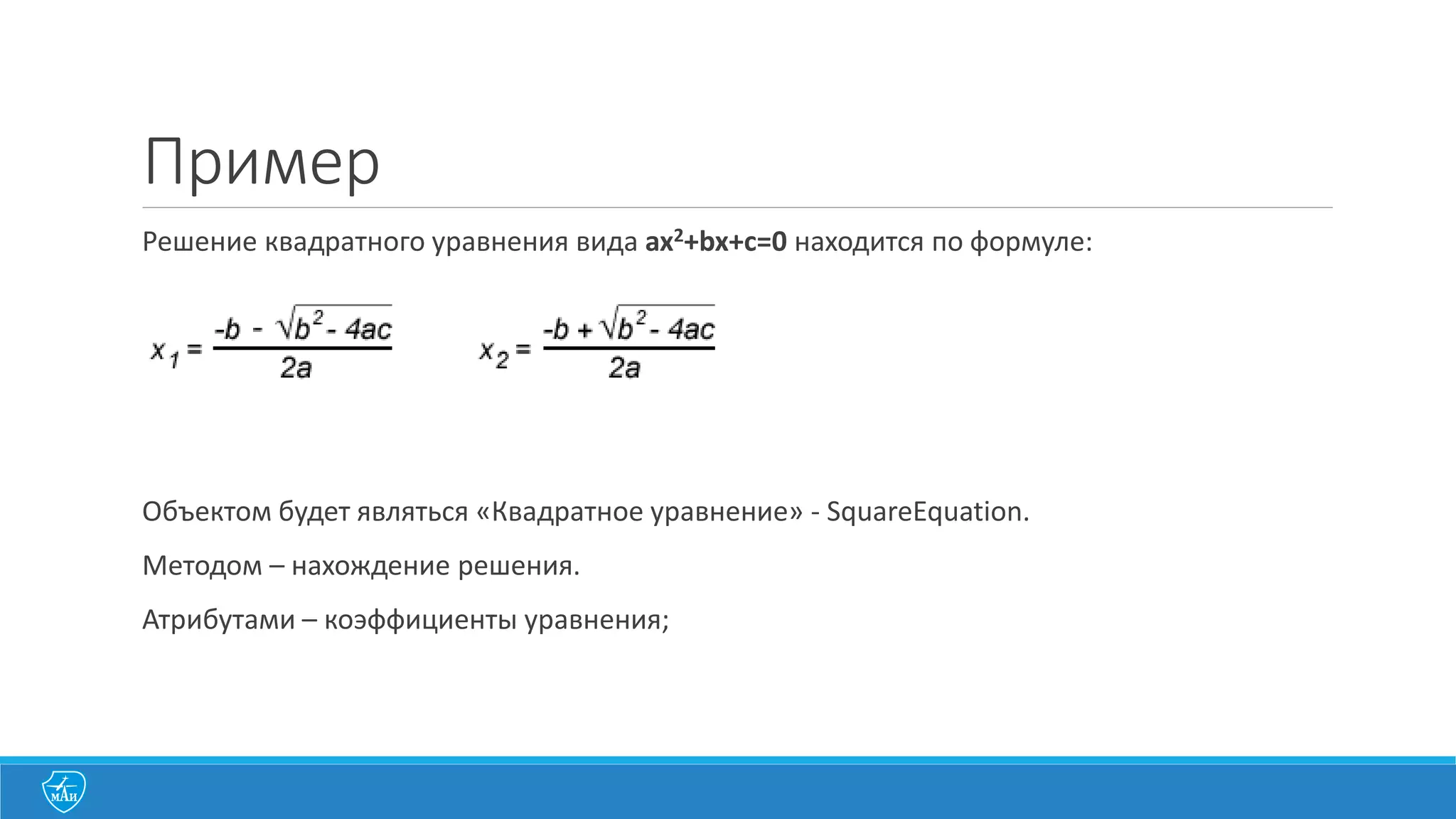 Пример

Решение квадратного уравнения вида $ax^2+bx+c=0$ находится по формуле:

$x_1 = \frac{-b - \sqrt{b^2 - 4ac}}{2a}$ $x_2 = \frac{-b + \sqrt{b^2 - 4ac}}{2a}$

Объектом будет являться «Квадратное уравнение» - SquareEquation.

Методом – нахождение решения.

Атрибутами – коэффициенты уравнения;

МАИ